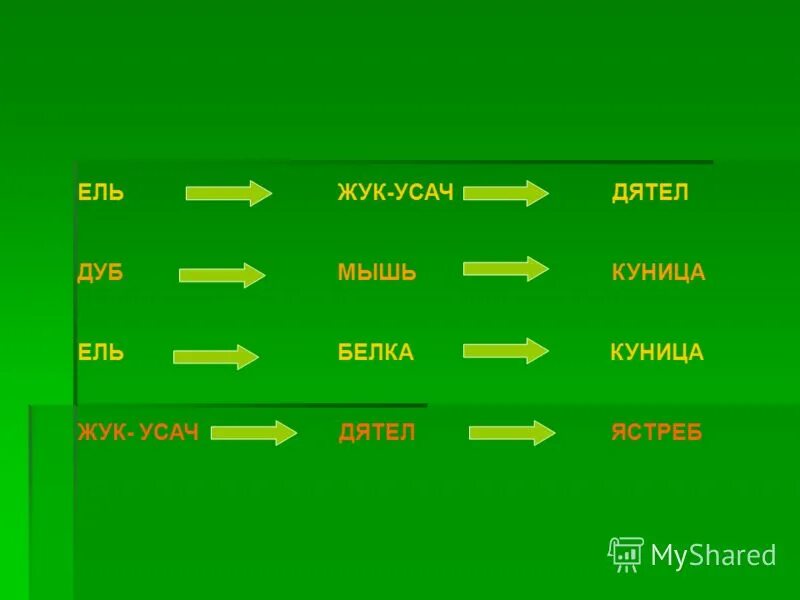 ЕЛЬ → ЖУК-УСАЧ → ДЯТЕЛ

ДУБ → МЫШЬ → КУНИЦА

ЕЛЬ → БЕЛКА → КУНИЦА

ЖУК- УСАЧ → ДЯТЕЛ → ЯСТРЕБ

MyShared